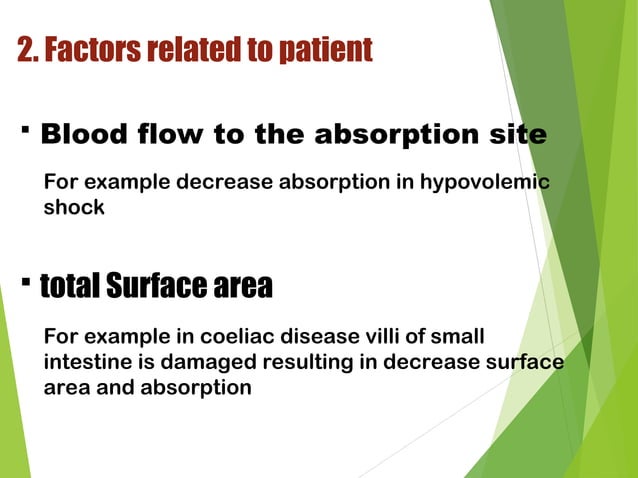 2. Factors related to patient

▪ Blood flow to the absorption site

For example decrease absorption in hypovolemic shock

▪ total Surface area

For example in coeliac disease villi of small intestine is damaged resulting in decrease surface area and absorption